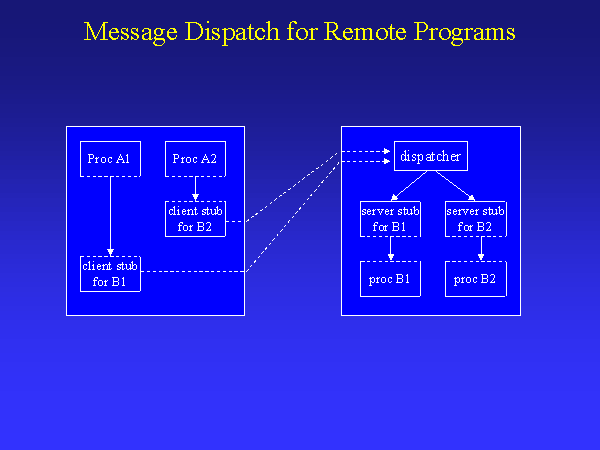 Message Dispatch for Remote Programs

Proc A1

Proc A2

client stub for B2

client stub for B1

dispatcher

server stub for B1

server stub for B2

proc B1

proc B2